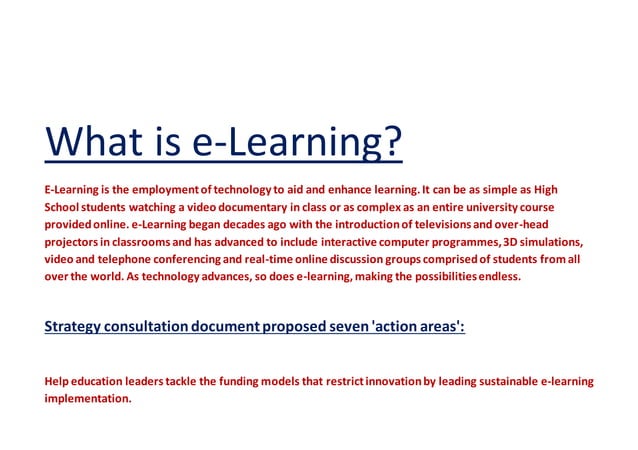 What is e-Learning?

E-Learning is the employment of technology to aid and enhance learning. It can be as simple as High School students watching a video documentary in class or as complex as an entire university course provided online. e-Learning began decades ago with the introduction of televisions and over-head projectors in classrooms and has advanced to include interactive computer programmes, 3D simulations, video and telephone conferencing and real-time online discussion groups comprised of students from all over the world. As technology advances, so does e-learning, making the possibilities endless.

Strategy consultation document proposed seven 'action areas':

Help education leaders tackle the funding models that restrict innovation by leading sustainable e-learning implementation.